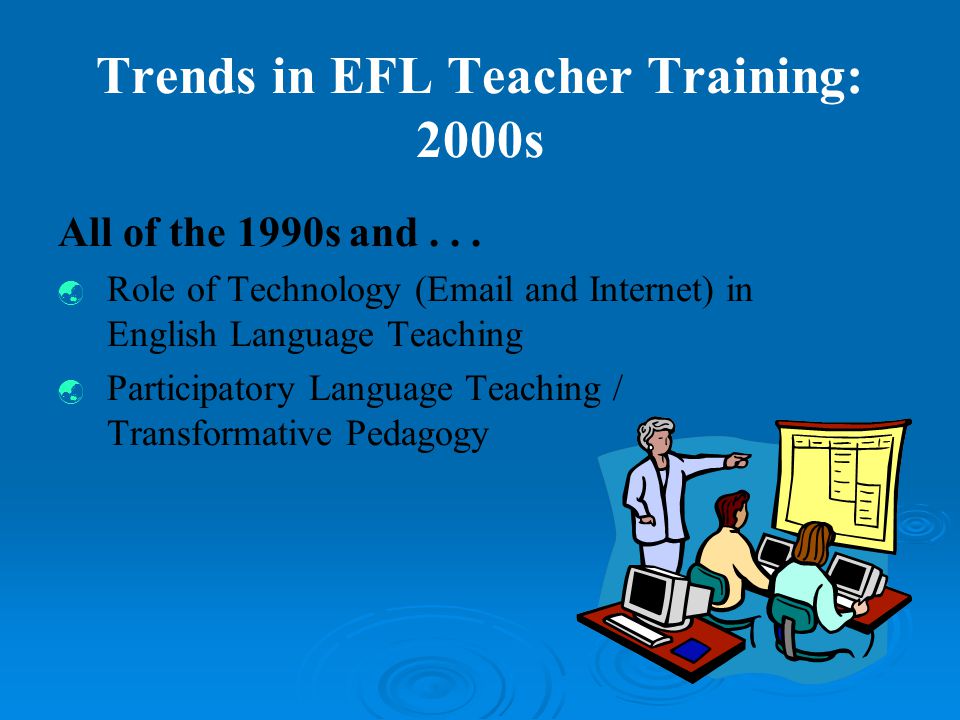 Trends in EFL Teacher Training: 2000s

All of the 1990s and . . .

Role of Technology (Email and Internet) in English Language Teaching

Participatory Language Teaching / Transformative Pedagogy